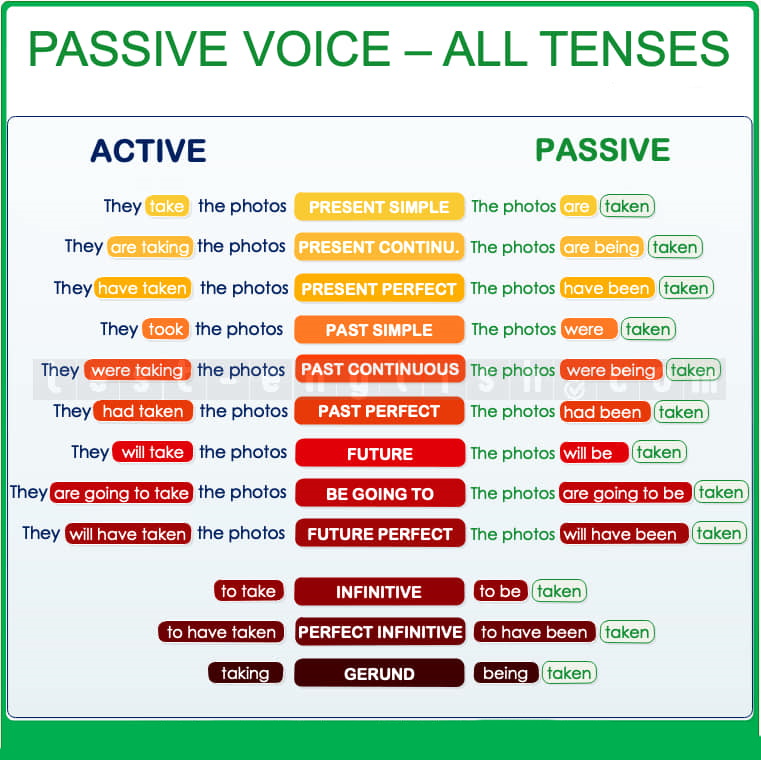 PASSIVE VOICE – ALL TENSES

| ACTIVE | | PASSIVE |
|---|---|---|
| They take the photos | PRESENT SIMPLE | The photos are taken |
| They are taking the photos | PRESENT CONTINU. | The photos are being taken |
| They have taken the photos | PRESENT PERFECT | The photos have been taken |
| They took the photos | PAST SIMPLE | The photos were taken |
| They were taking the photos | PAST CONTINUOUS | The photos were being taken |
| They had taken the photos | PAST PERFECT | The photos had been taken |
| They will take the photos | FUTURE | The photos will be taken |
| They are going to take the photos | BE GOING TO | The photos are going to be taken |
| They will have taken the photos | FUTURE PERFECT | The photos will have been taken |
| to take | INFINITIVE | to be taken |
| to have taken | PERFECT INFINITIVE | to have been taken |
| taking | GERUND | being taken |

test-english.com